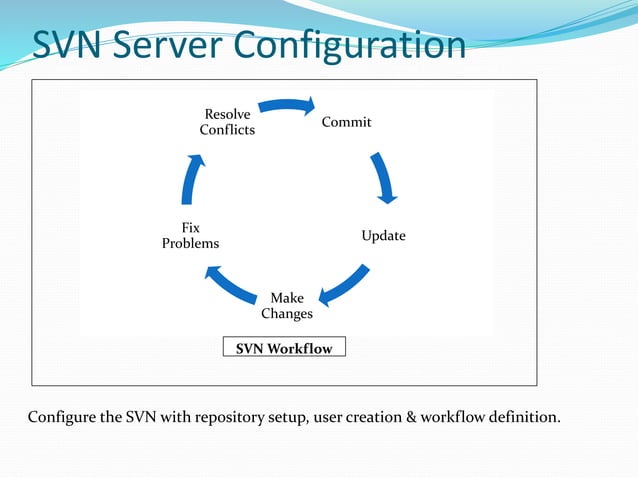 SVN Server Configuration

Resolve Conflicts

Commit

Update

Make Changes

Fix Problems

SVN Workflow

Configure the SVN with repository setup, user creation & workflow definition.